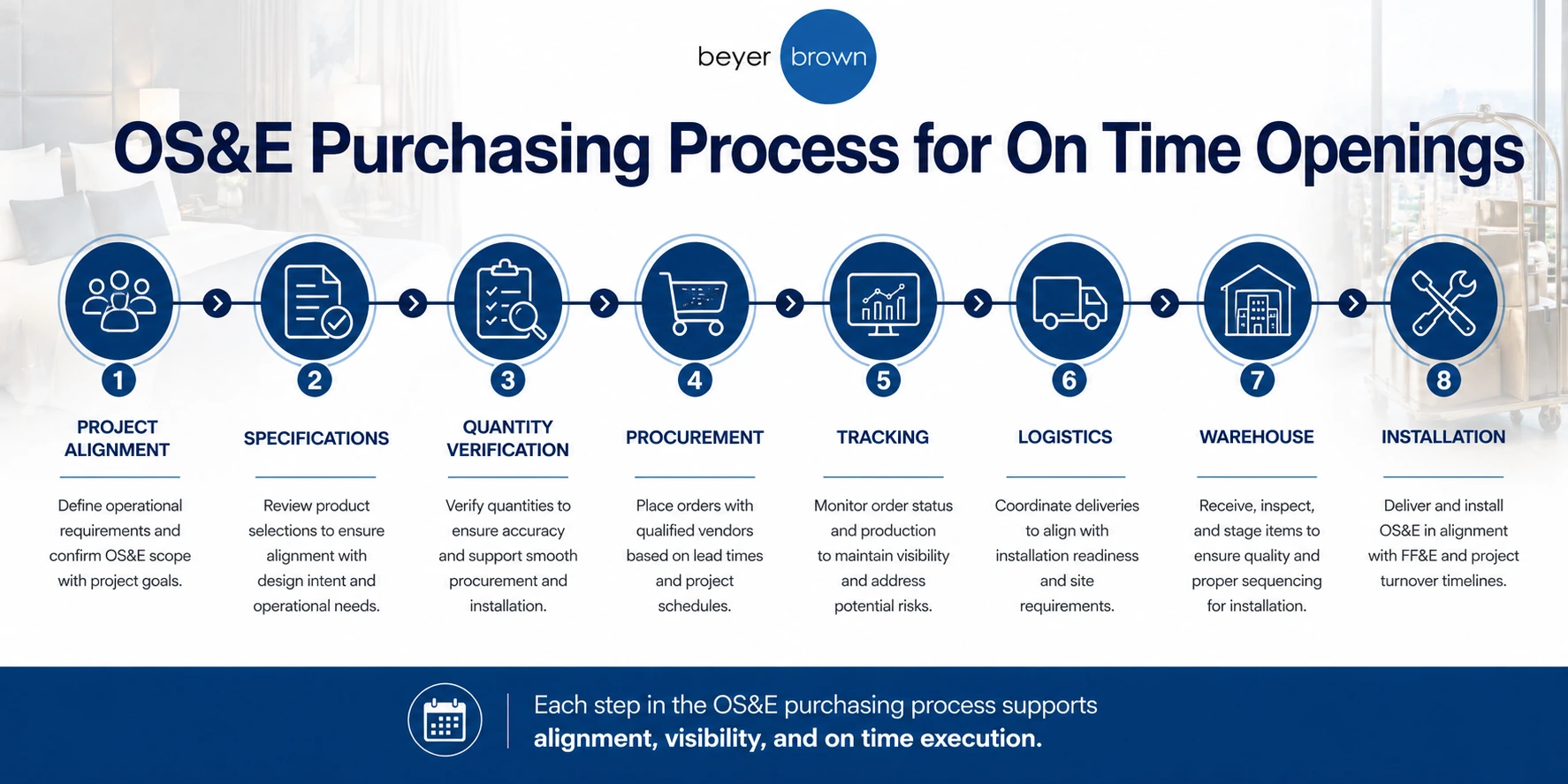 beyer brown

OS&E Purchasing Process for On Time Openings

1
PROJECT ALIGNMENT
Define operational requirements and confirm OS&E scope with project goals.

2
SPECIFICATIONS
Review product selections to ensure alignment with design intent and operational needs.

3
QUANTITY VERIFICATION
Verify quantities to ensure accuracy and support smooth procurement and installation.

4
PROCUREMENT
Place orders with qualified vendors based on lead times and project schedules.

5
TRACKING
Monitor order status and production to maintain visibility and address potential risks.

6
LOGISTICS
Coordinate deliveries to align with installation readiness and site requirements.

7
WAREHOUSE
Receive, inspect, and stage items to ensure quality and proper sequencing for installation.

8
INSTALLATION
Deliver and install OS&E in alignment with FF&E and project turnover timelines.

Each step in the OS&E purchasing process supports
alignment, visibility, and on time execution.